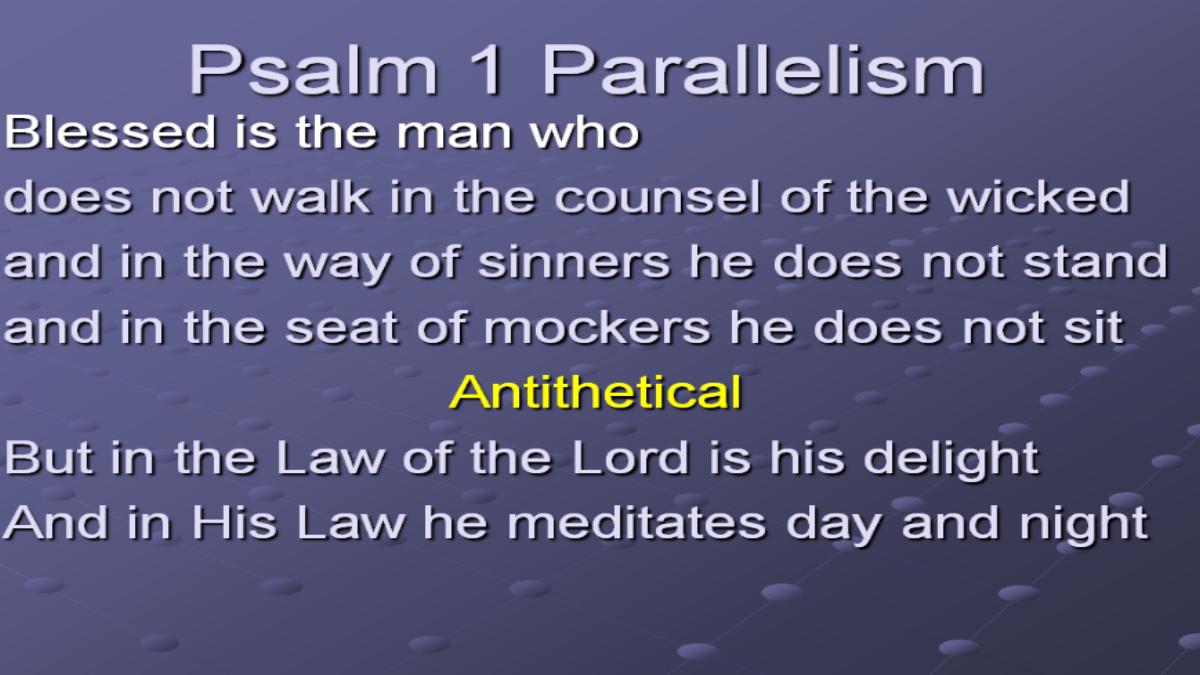 Psalm 1 Parallelism

Blessed is the man who
does not walk in the counsel of the wicked
and in the way of sinners he does not stand
and in the seat of mockers he does not sit

Antithetical

But in the Law of the Lord is his delight
And in His Law he meditates day and night